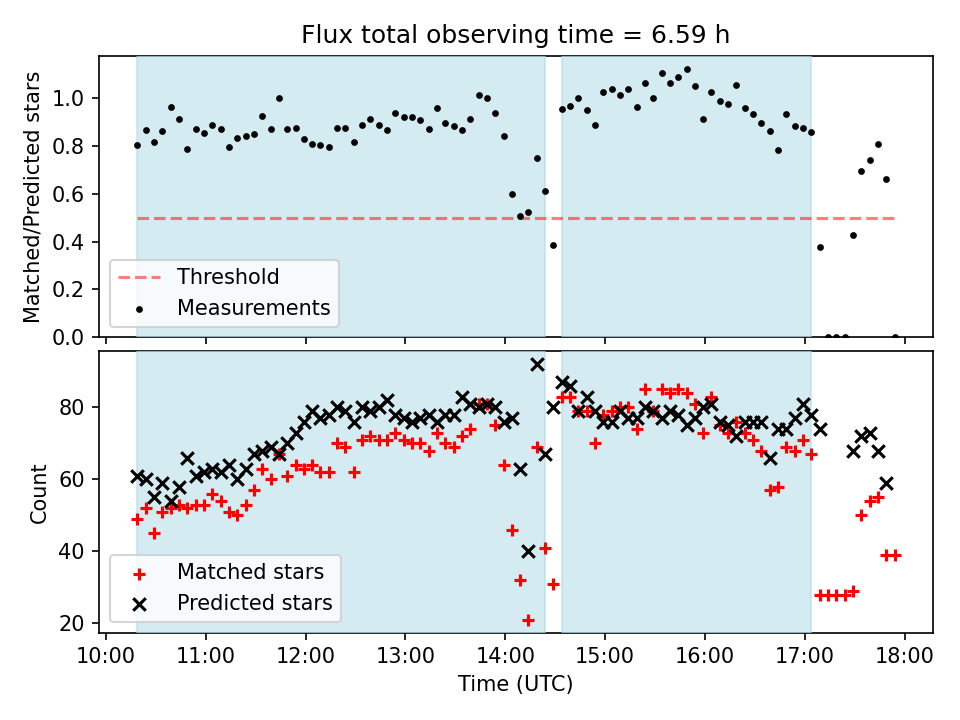 Flux total observing time = 6.59 h

Matched/Predicted stars

1.0
0.8
0.6
0.4
0.2
0.0

Threshold
Measurements

Count

80
60
40
20

Matched stars
Predicted stars

10:00 11:00 12:00 13:00 14:00 15:00 16:00 17:00 18:00

Time (UTC)